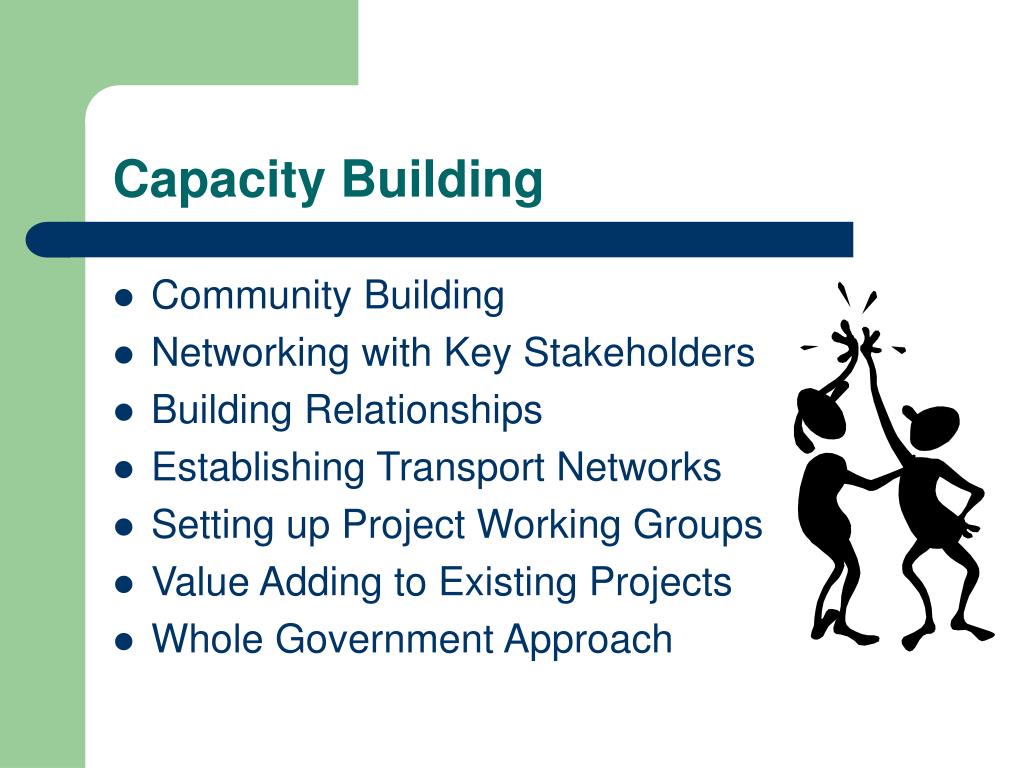 Capacity Building

- Community Building
- Networking with Key Stakeholders
- Building Relationships
- Establishing Transport Networks
- Setting up Project Working Groups
- Value Adding to Existing Projects
- Whole Government Approach